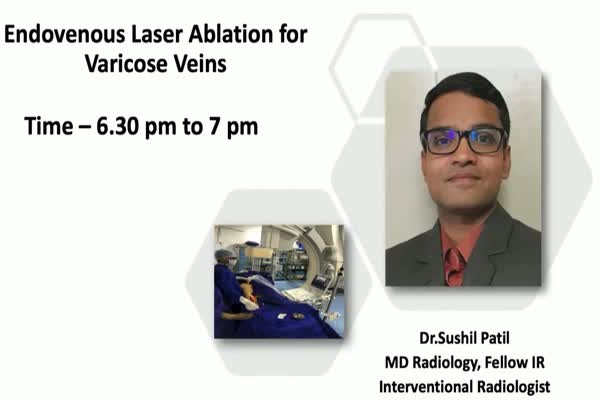 Endovenous Laser Ablation for Varicose Veins

Time – 6.30 pm to 7 pm

Dr.Sushil Patil
MD Radiology, Fellow IR
Interventional Radiologist